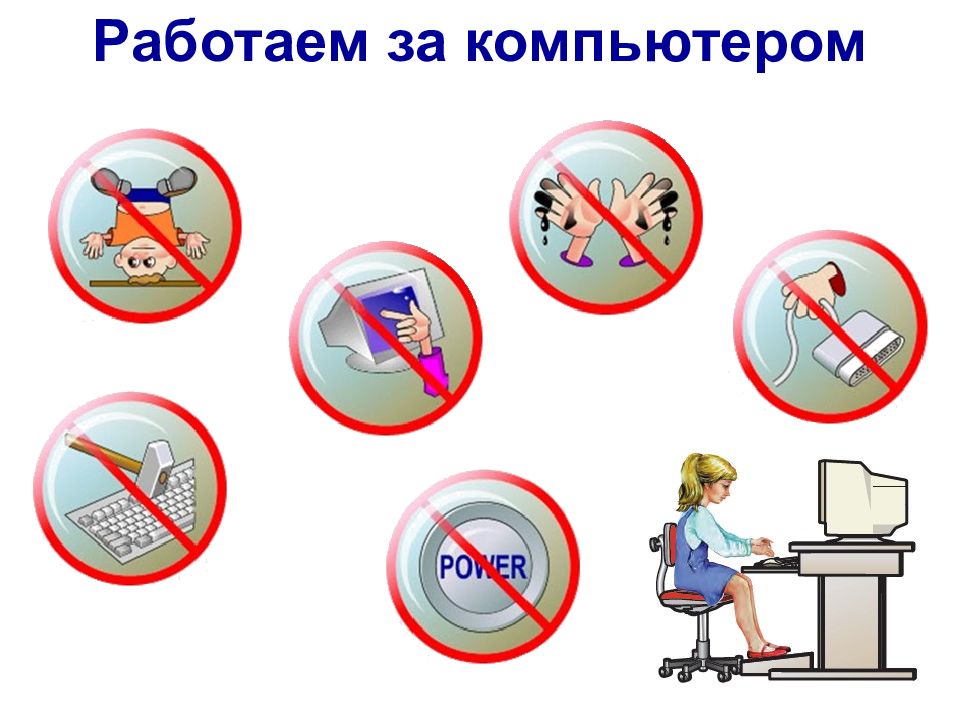 Работаем за компьютером

POWER